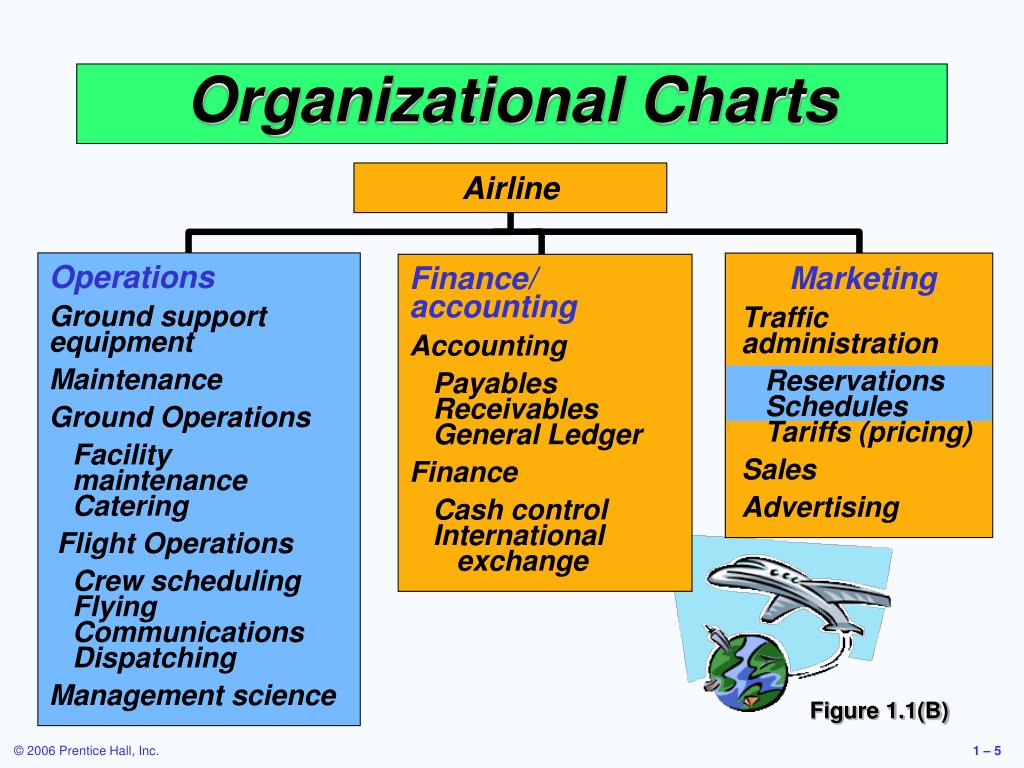 Organizational Charts

Airline

Operations

Ground support equipment

Maintenance

Ground Operations

Facility maintenance

Catering

Flight Operations

Crew scheduling

Flying

Communications

Dispatching

Management science

Finance/ accounting

Accounting

Payables

Receivables

General Ledger

Finance

Cash control

International exchange

Marketing

Traffic administration

Reservations

Schedules

Tariffs (pricing)

Sales

Advertising

Figure 1.1(B)

© 2006 Prentice Hall, Inc.

1 – 5